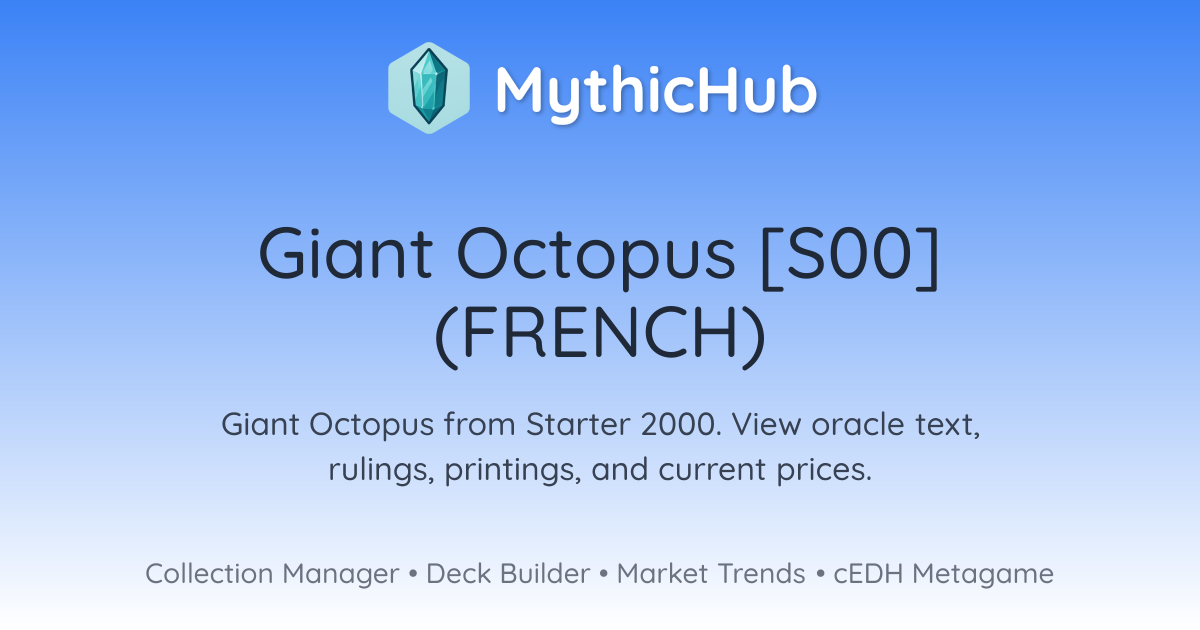 MythicHub

Giant Octopus [S00] (FRENCH)

Giant Octopus from Starter 2000. View oracle text, rulings, printings, and current prices.

Collection Manager • Deck Builder • Market Trends • cEDH Metagame